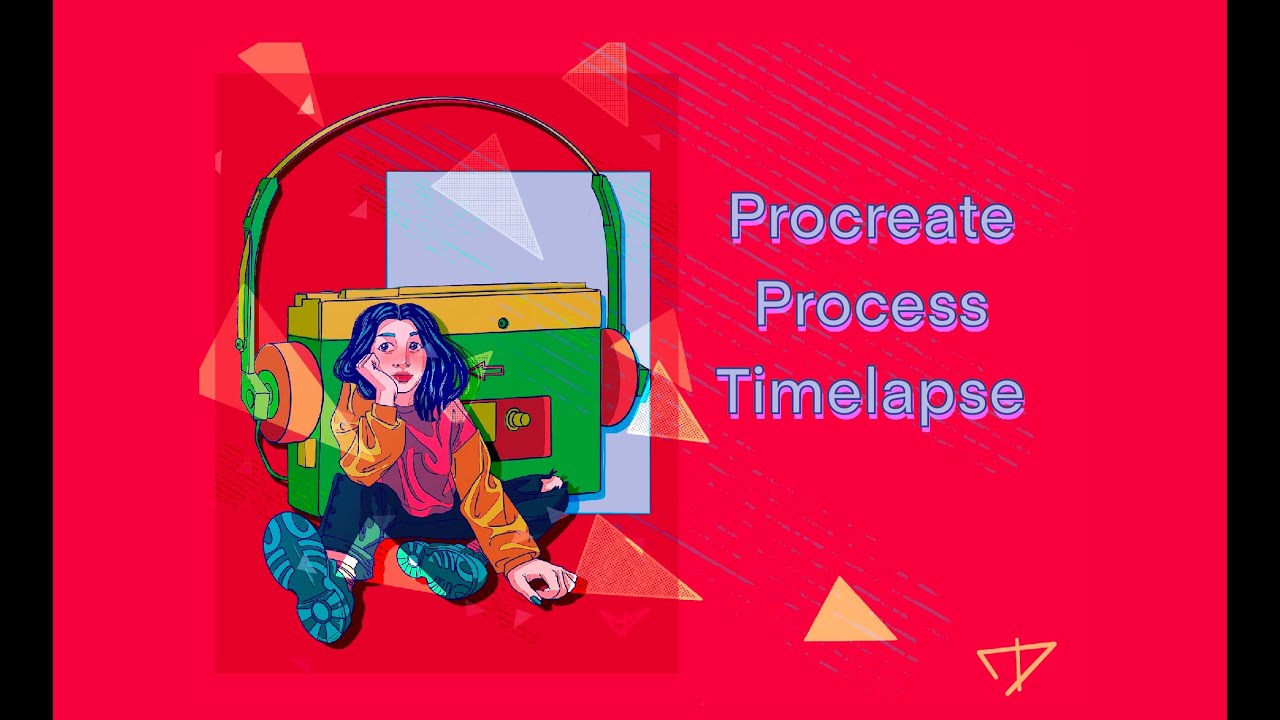 Procreate
Process
Timelapse